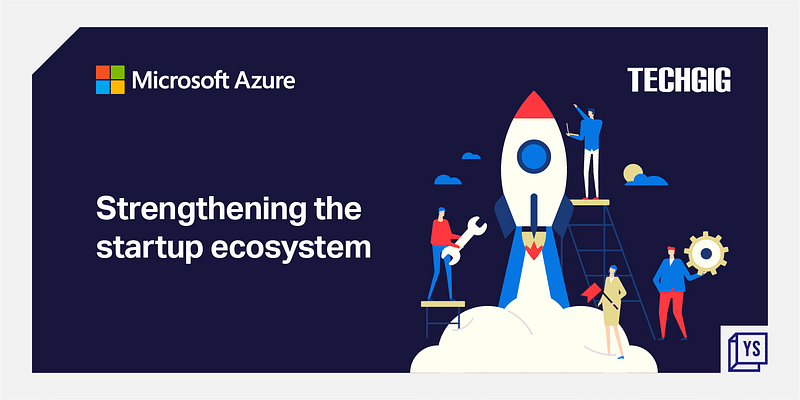 Microsoft Azure

TECHGIG

Strengthening the startup ecosystem

YS